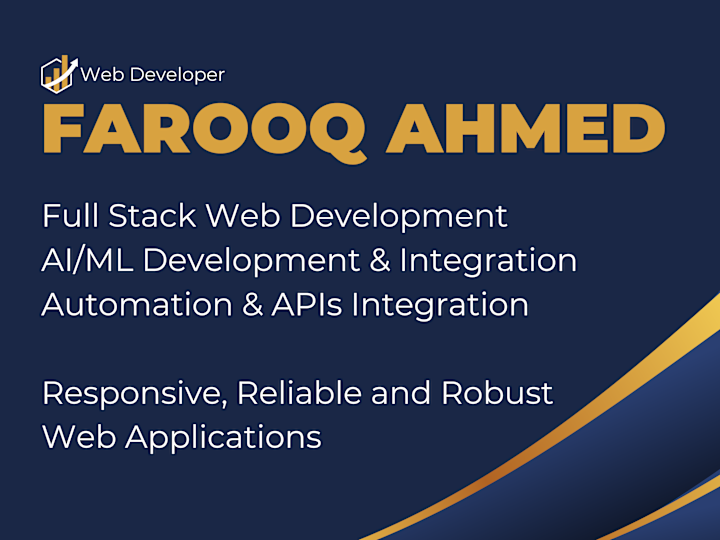 Web Developer
FAROOQ AHMED

Full Stack Web Development
AI/ML Development & Integration
Automation & APIs Integration

Responsive, Reliable and Robust Web Applications